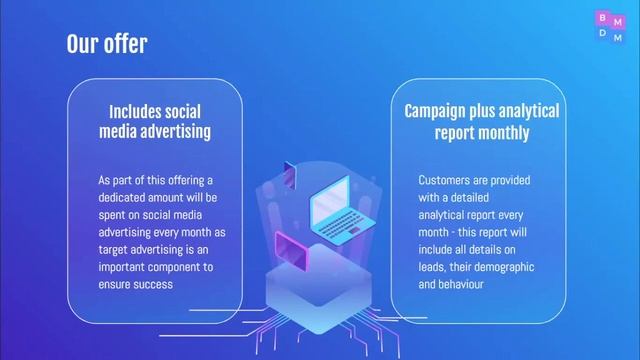 B M
D M

Our offer

Includes social media advertising

As part of this offering a dedicated amount will be spent on social media advertising every month as target advertising is an important component to ensure success

Campaign plus analytical report monthly

Customers are provided with a detailed analytical report every month - this report will include all details on leads, their demographic and behaviour